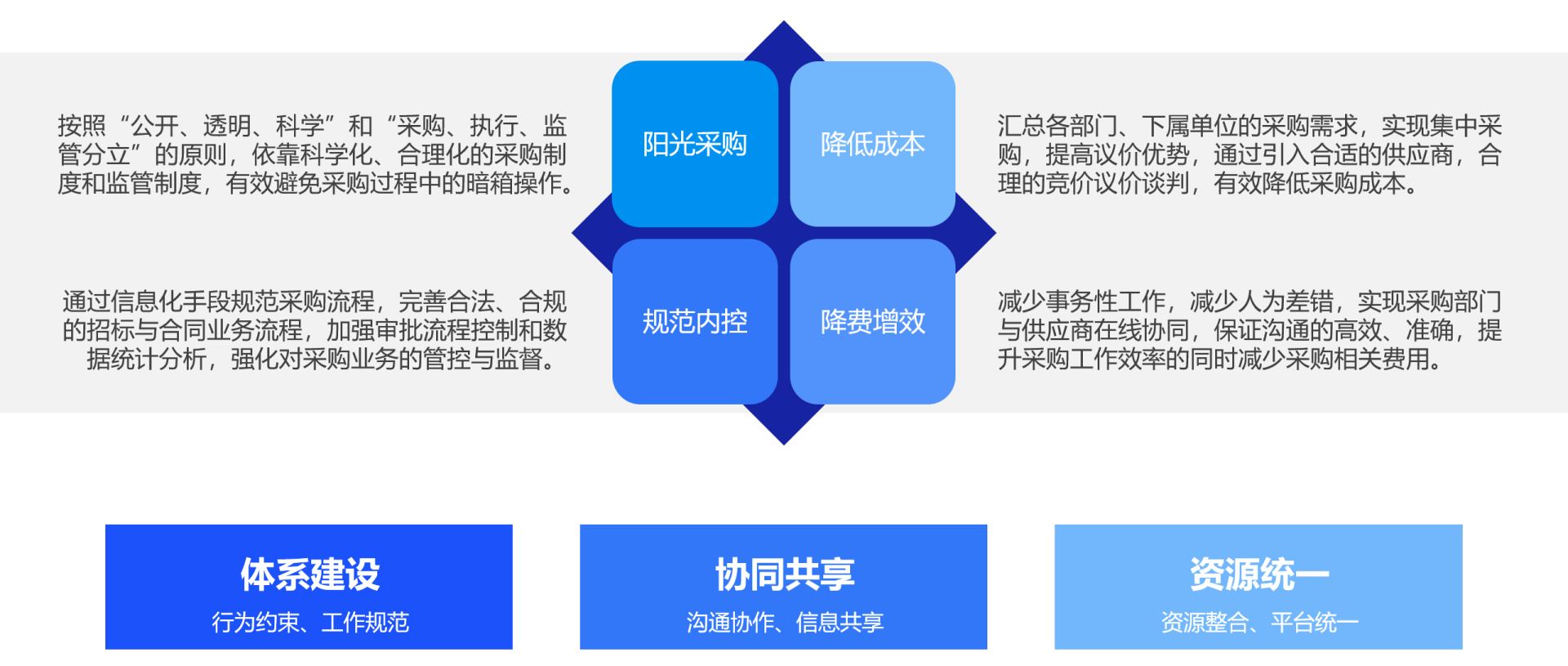 按照“公开、透明、科学”和“采购、执行、监管分立”的原则，依靠科学化、合理化的采购制度和监管制度，有效避免采购过程中的暗箱操作。

阳光采购

降低成本

汇总各部门、下属单位的采购需求，实现集中采购，提高议价优势，通过引入合适的供应商，合理的竞价议价谈判，有效降低采购成本。

通过信息化手段规范采购流程，完善合法、合规的招标与合同业务流程，加强审批流程控制和数据统计分析，强化对采购业务的管控与监督。

规范内控

降费增效

减少事务性工作，减少人为差错，实现采购部门与供应商在线协同，保证沟通的高效、准确，提升采购工作效率的同时减少采购相关费用。

体系建设
行为约束、工作规范

协同共享
沟通协作、信息共享

资源统一
资源整合、平台统一